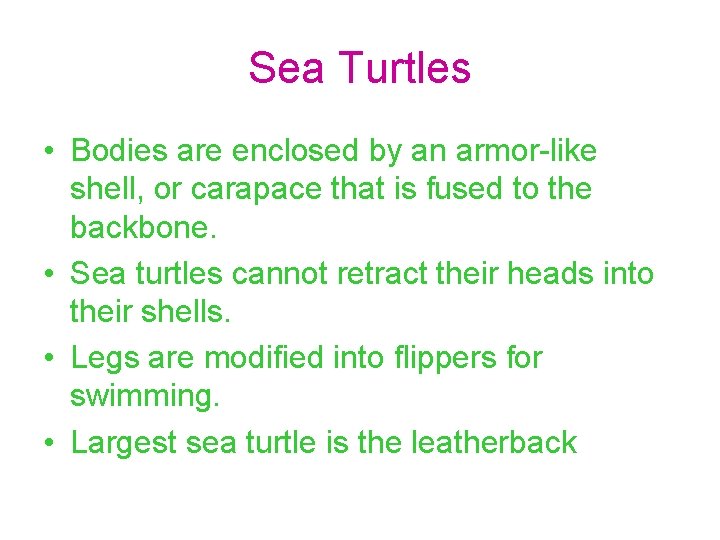 Sea Turtles

• Bodies are enclosed by an armor-like shell, or carapace that is fused to the backbone.
• Sea turtles cannot retract their heads into their shells.
• Legs are modified into flippers for swimming.
• Largest sea turtle is the leatherback